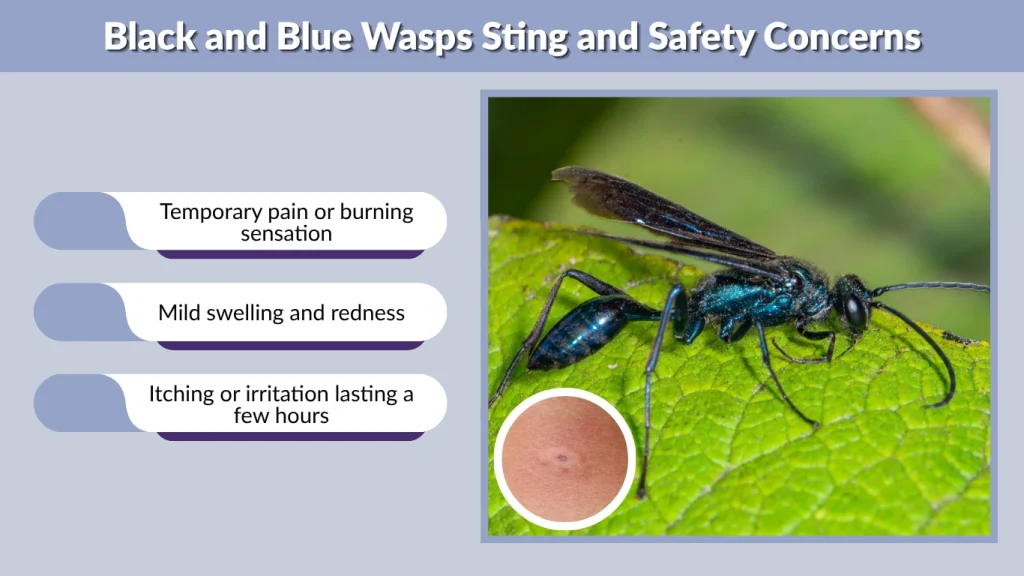 Black and Blue Wasps Sting and Safety Concerns

Temporary pain or burning sensation

Mild swelling and redness

Itching or irritation lasting a few hours